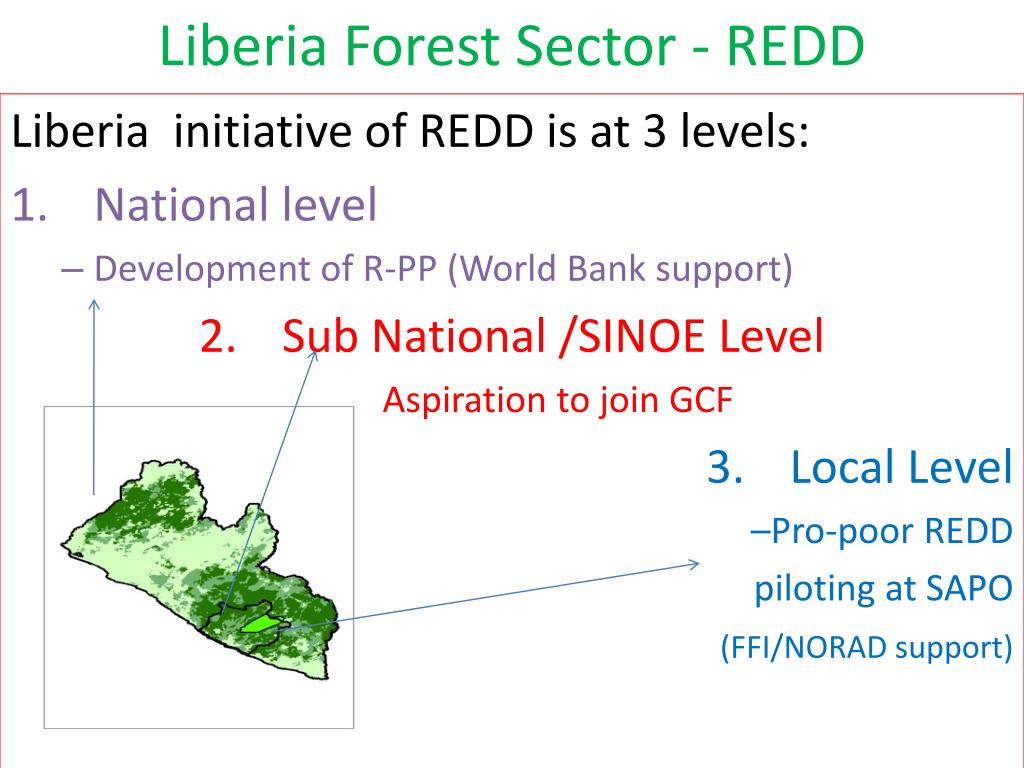 Liberia Forest Sector - REDD

Liberia initiative of REDD is at 3 levels:

1. National level

– Development of R-PP (World Bank support)

2. Sub National /SINOE Level

Aspiration to join GCF

3. Local Level

–Pro-poor REDD piloting at SAPO (FFI/NORAD support)